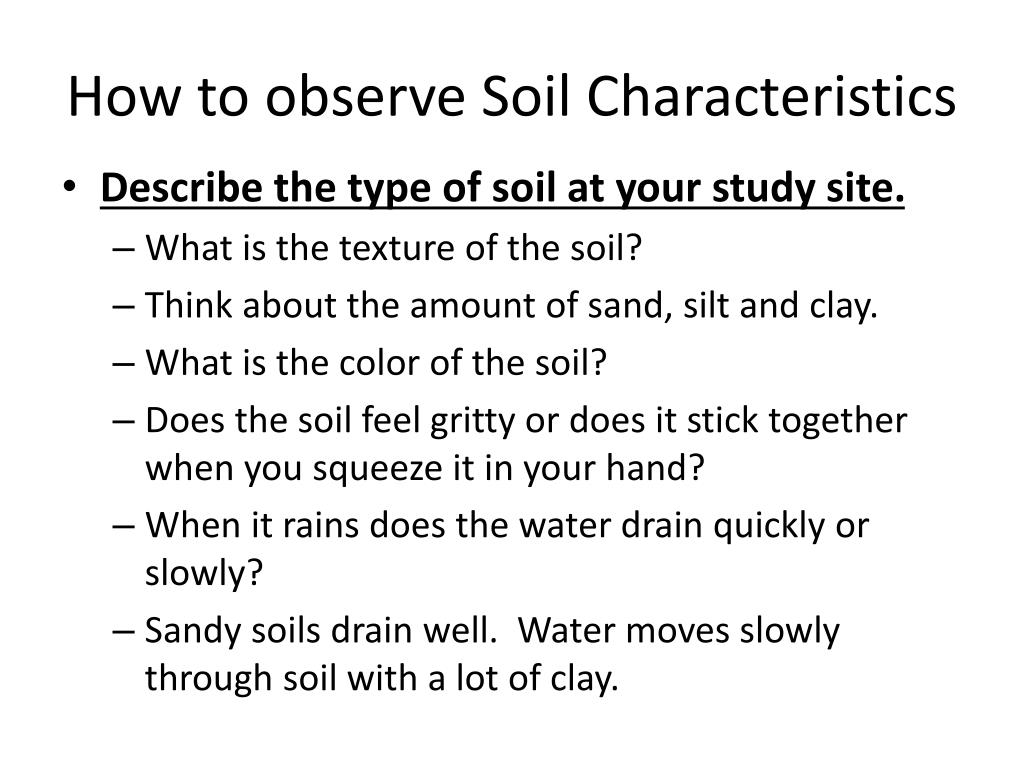 How to observe Soil Characteristics

• Describe the type of soil at your study site.
– What is the texture of the soil?
– Think about the amount of sand, silt and clay.
– What is the color of the soil?
– Does the soil feel gritty or does it stick together when you squeeze it in your hand?
– When it rains does the water drain quickly or slowly?
– Sandy soils drain well. Water moves slowly through soil with a lot of clay.